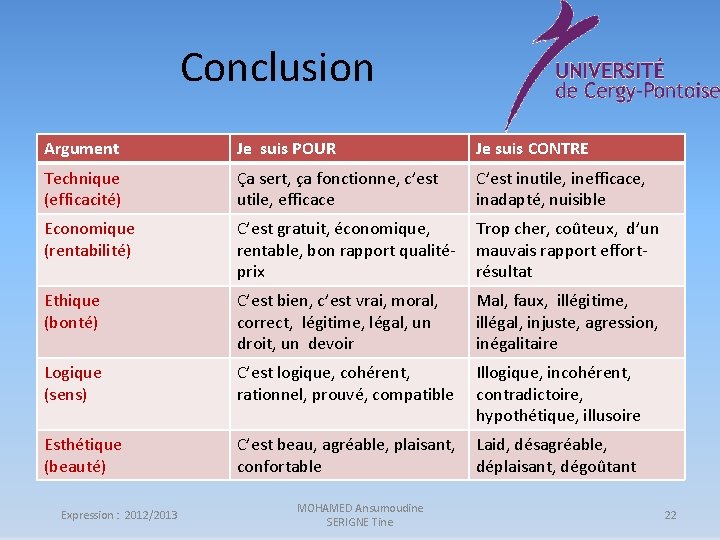 Conclusion

UNIVERSITÉ de Cergy-Pontoise

| Argument | Je suis POUR | Je suis CONTRE |
|---|---|---|
| Technique (efficacité) | Ça sert, ça fonctionne, c'est utile, efficace | C'est inutile, inefficace, inadapté, nuisible |
| Economique (rentabilité) | C'est gratuit, économique, rentable, bon rapport qualité-prix | Trop cher, coûteux, d'un mauvais rapport effort-résultat |
| Ethique (bonté) | C'est bien, c'est vrai, moral, correct, légitime, légal, un droit, un devoir | Mal, faux, illégitime, illégal, injuste, agression, inégalitaire |
| Logique (sens) | C'est logique, cohérent, rationnel, prouvé, compatible | Illogique, incohérent, contradictoire, hypothétique, illusoire |
| Esthétique (beauté) | C'est beau, agréable, plaisant, confortable | Laid, désagréable, déplaisant, dégoûtant |

Expression : 2012/2013

MOHAMED Ansumoudine
SERIGNE Tine

22